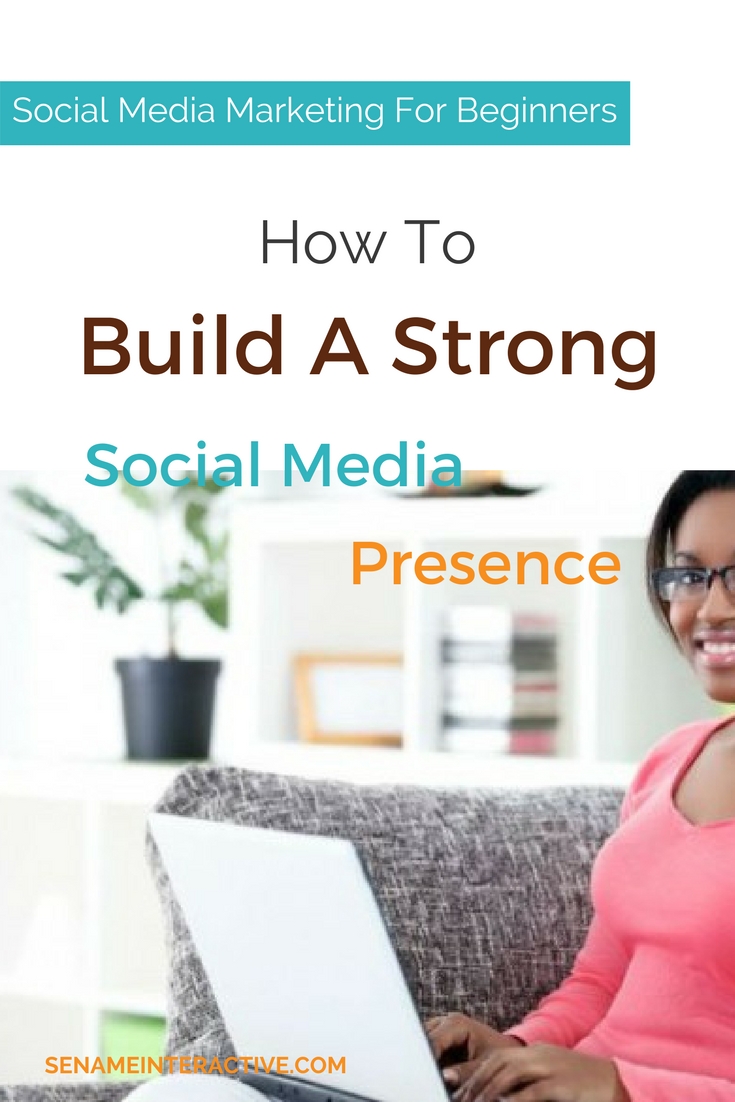 Social Media Marketing For Beginners

How To

Build A Strong

Social Media

Presence

SENAMEINTERACTIVE.COM